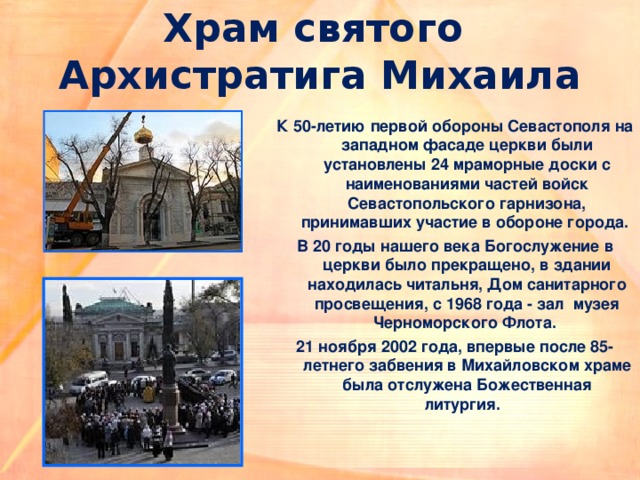 Храм святого Архистратига Михаила

К 50-летию первой обороны Севастополя на западном фасаде церкви были установлены 24 мраморные доски с наименованиями частей войск Севастопольского гарнизона, принимавших участие в обороне города.

В 20 годы нашего века Богослужение в церкви было прекращено, в здании находилась читальня, Дом санитарного просвещения, с 1968 года - зал музея Черноморского Флота.

21 ноября 2002 года, впервые после 85-летнего забвения в Михайловском храме была отслужена Божественная литургия.